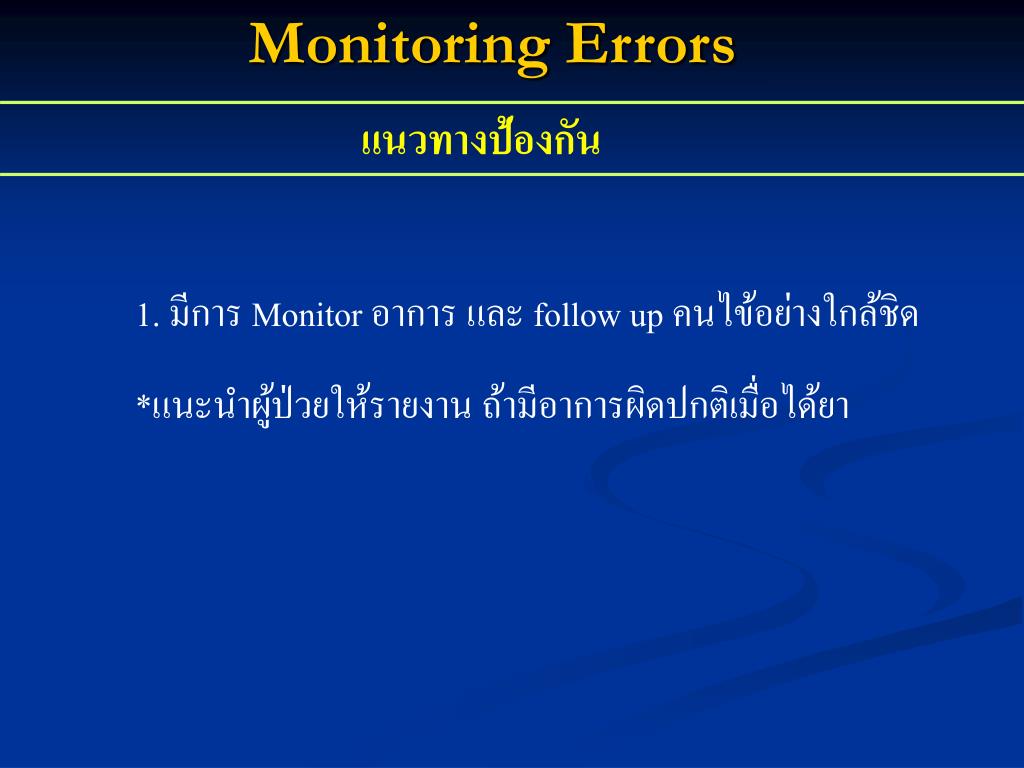 Monitoring Errors

แนวทางป้องกัน

1. มีการ Monitor อาการ และ follow up คนไข้อย่างใกล้ชิด

*แนะนำผู้ป่วยให้รายงาน ถ้ามีอาการผิดปกติเมื่อได้ยา